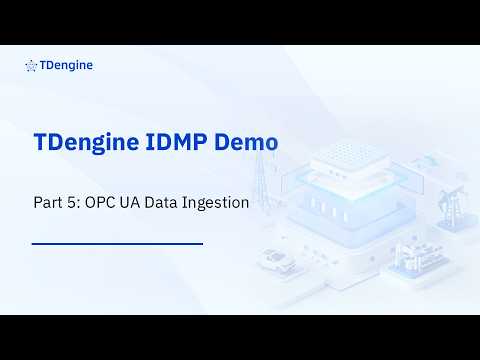 TDengine

TDengine IDMP Demo

Part 5: OPC UA Data Ingestion